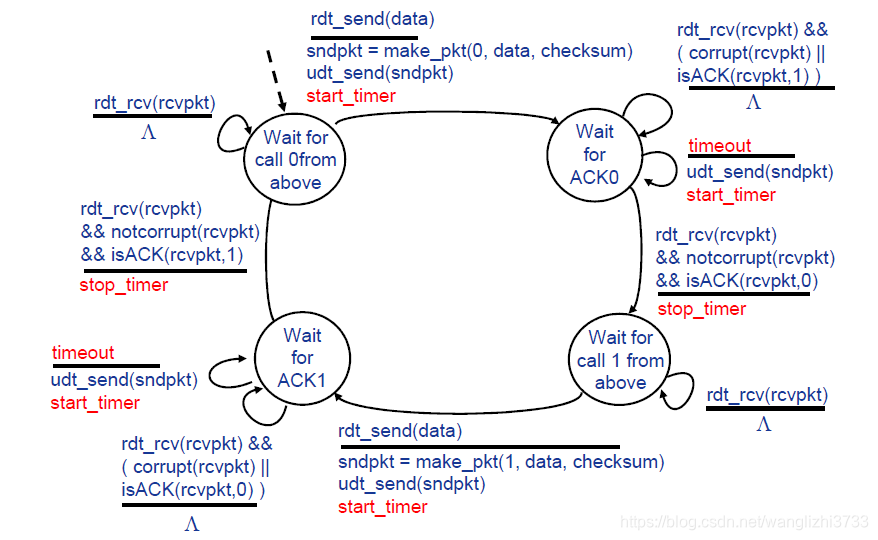 rdt_send(data)

sndpkt = make_pkt(0, data, checksum)
udt_send(sndpkt)
start_timer

rdt_rcv(rcvpkt) &&
( corrupt(rcvpkt) ||
isACK(rcvpkt,1) )

$\Lambda$

rdt_rcv(rcvpkt)

$\Lambda$

Wait for call 0from above

Wait for ACK0

timeout

udt_send(sndpkt)
start_timer

rdt_rcv(rcvpkt)
&& notcorrupt(rcvpkt)
&& isACK(rcvpkt,1)

stop_timer

rdt_rcv(rcvpkt)
&& notcorrupt(rcvpkt)
&& isACK(rcvpkt,0)

stop_timer

timeout

udt_send(sndpkt)
start_timer

Wait for ACK1

Wait for call 1 from above

rdt_rcv(rcvpkt)

$\Lambda$

rdt_rcv(rcvpkt) &&
( corrupt(rcvpkt) ||
isACK(rcvpkt,0) )

$\Lambda$

rdt_send(data)

sndpkt = make_pkt(1, data, checksum)
udt_send(sndpkt)
start_timer

https://blog.csdn.net/wanglizhi3733